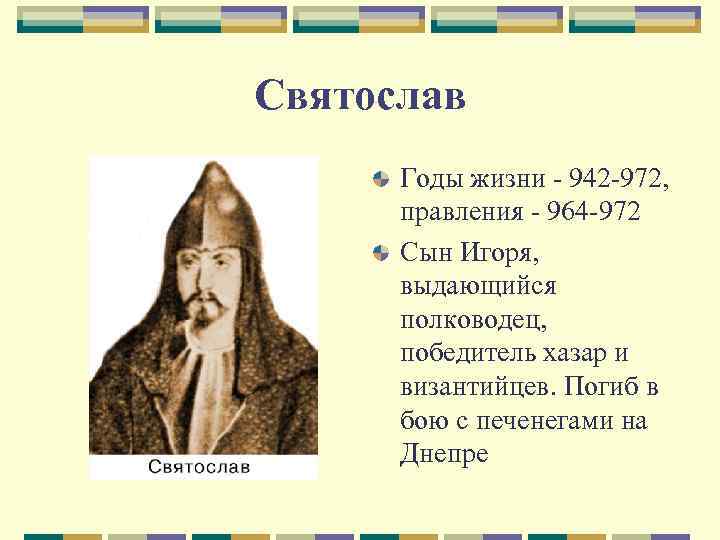 Святослав

Святослав

Годы жизни - 942-972, правления - 964-972

Сын Игоря, выдающийся полководец, победитель хазар и византийцев. Погиб в бою с печенегами на Днепре